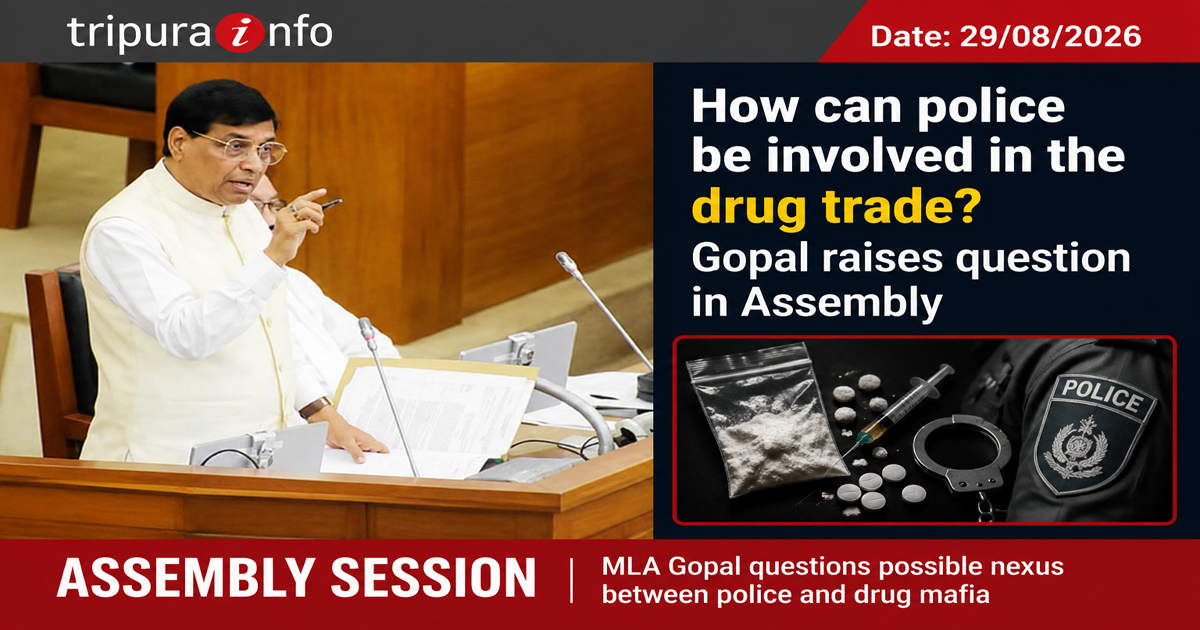 tripura info

Date: 29/08/2026

How can police be involved in the drug trade? Gopal raises question in Assembly

POLICE

ASSEMBLY SESSION | MLA Gopal questions possible nexus between police and drug mafia